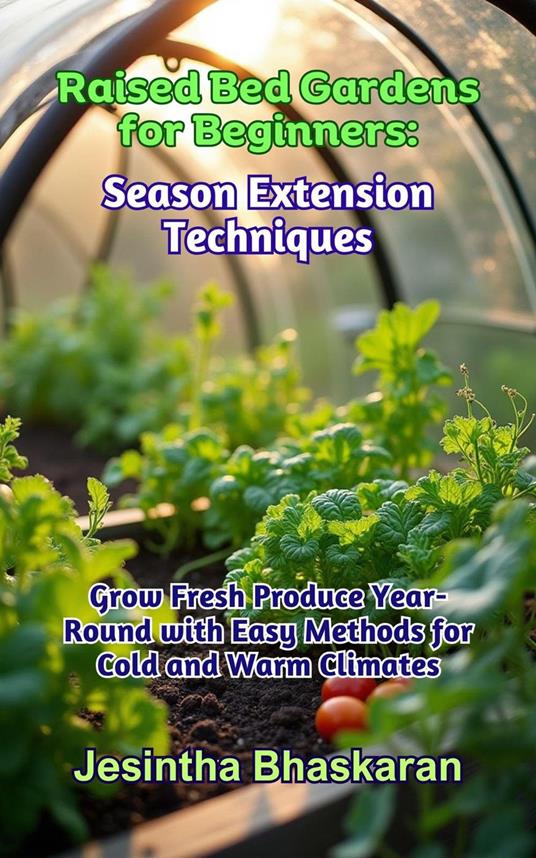 Raised Bed Gardens for Beginners:

Season Extension Techniques

Grow Fresh Produce Year-Round with Easy Methods for Cold and Warm Climates

Jesintha Bhaskaran